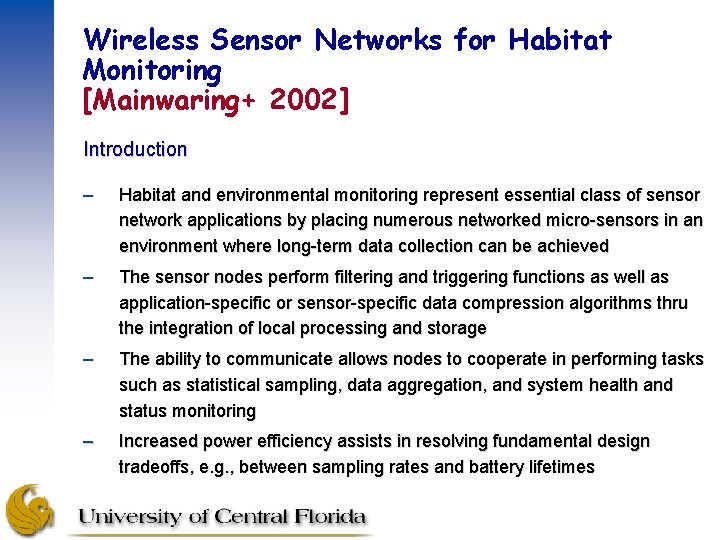 Wireless Sensor Networks for Habitat Monitoring
[Mainwaring+ 2002]

Introduction

– Habitat and environmental monitoring represent essential class of sensor network applications by placing numerous networked micro-sensors in an environment where long-term data collection can be achieved

– The sensor nodes perform filtering and triggering functions as well as application-specific or sensor-specific data compression algorithms thru the integration of local processing and storage

– The ability to communicate allows nodes to cooperate in performing tasks such as statistical sampling, data aggregation, and system health and status monitoring

– Increased power efficiency assists in resolving fundamental design tradeoffs, e.g., between sampling rates and battery lifetimes

University of Central Florida